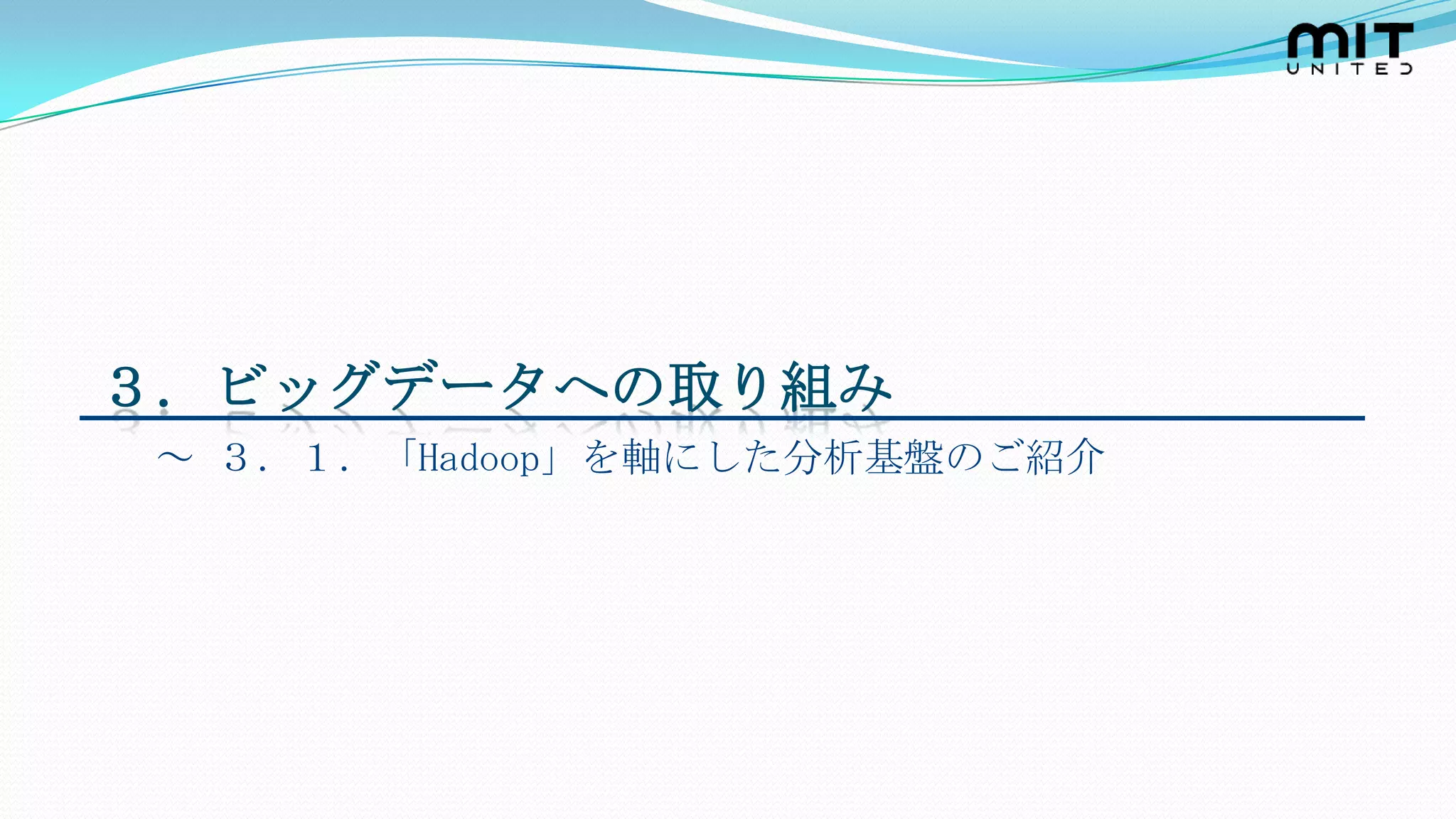 MIT
UNITED

３．ビッグデータへの取り組み

～ ３．１．「Hadoop」を軸にした分析基盤のご紹介